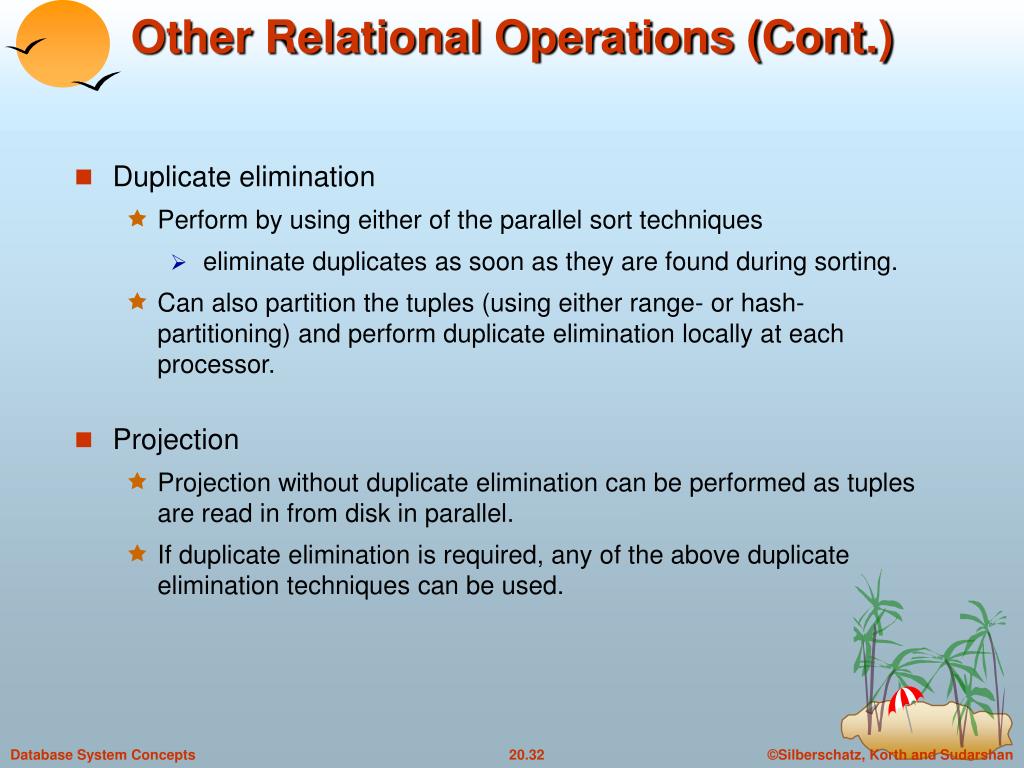 Other Relational Operations (Cont.)

Duplicate elimination

Perform by using either of the parallel sort techniques

eliminate duplicates as soon as they are found during sorting.

Can also partition the tuples (using either range- or hash-partitioning) and perform duplicate elimination locally at each processor.

Projection

Projection without duplicate elimination can be performed as tuples are read in from disk in parallel.

If duplicate elimination is required, any of the above duplicate elimination techniques can be used.

Database System Concepts

20.32

©Silberschatz, Korth and Sudarshan